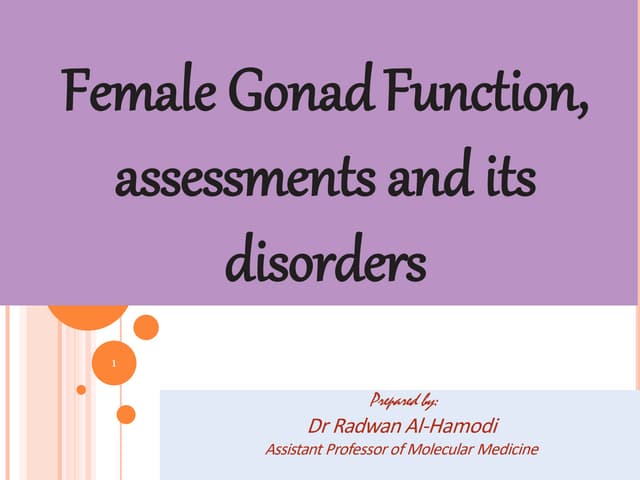 Female Gonad Function, assessments and its disorders

1

Prepared by:
Dr Radwan Al-Hamodi
Assistant Professor of Molecular Medicine